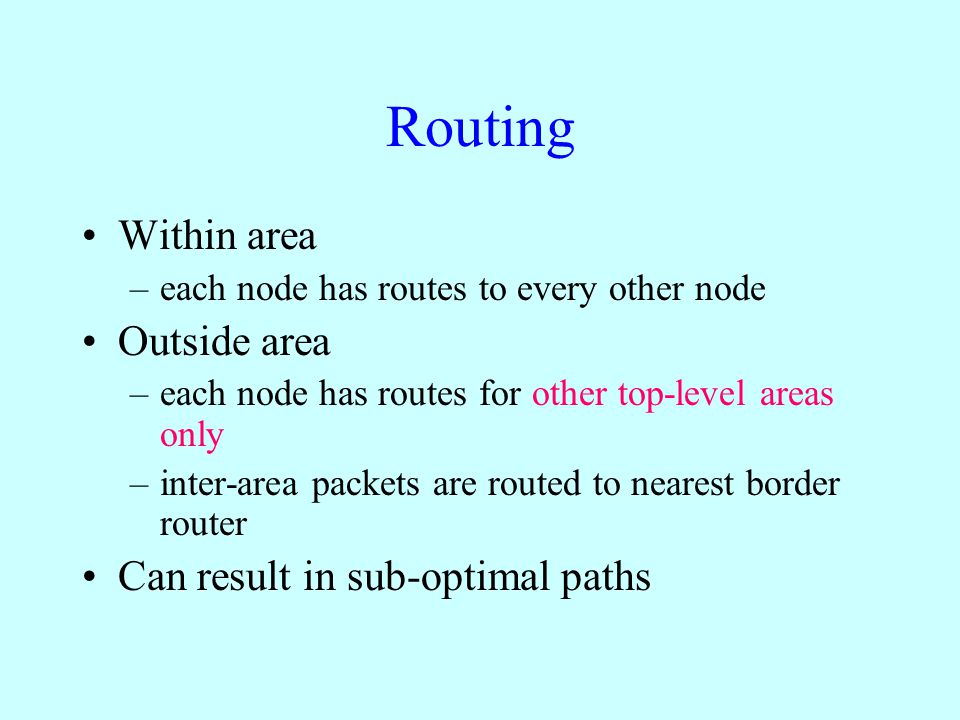 Routing

• Within area
 – each node has routes to every other node
• Outside area
 – each node has routes for other top-level areas only
 – inter-area packets are routed to nearest border router
• Can result in sub-optimal paths